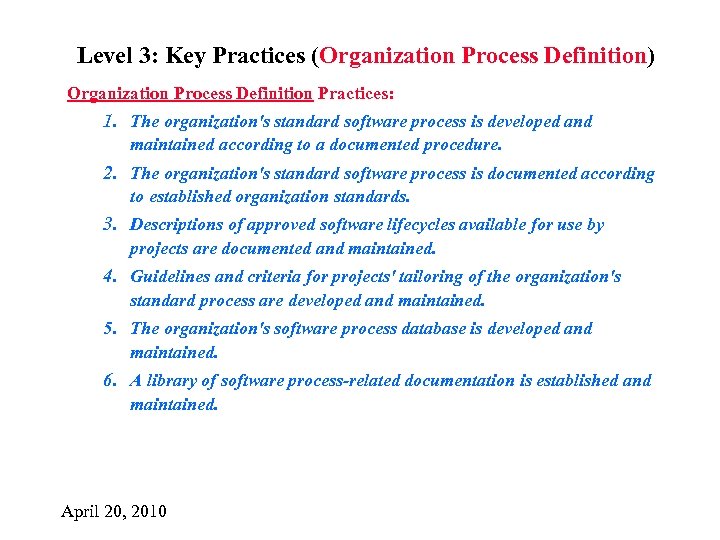 Level 3: Key Practices (Organization Process Definition)

Organization Process Definition Practices:

1. The organization's standard software process is developed and maintained according to a documented procedure.

2. The organization's standard software process is documented according to established organization standards.

3. Descriptions of approved software lifecycles available for use by projects are documented and maintained.

4. Guidelines and criteria for projects' tailoring of the organization's standard process are developed and maintained.

5. The organization's software process database is developed and maintained.

6. A library of software process-related documentation is established and maintained.

April 20, 2010